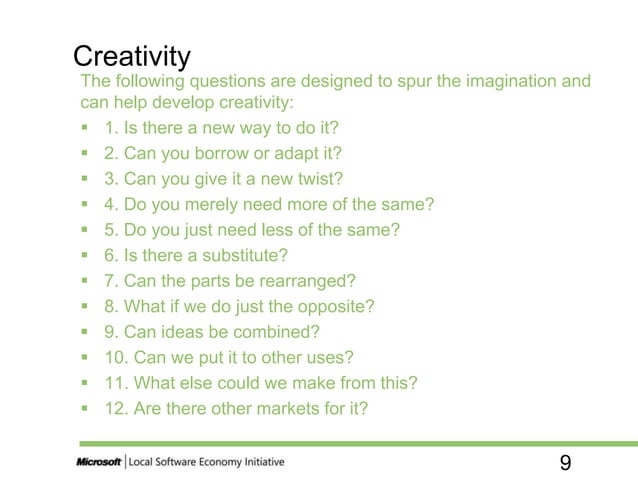 Creativity

The following questions are designed to spur the imagination and can help develop creativity:

- 1. Is there a new way to do it?
- 2. Can you borrow or adapt it?
- 3. Can you give it a new twist?
- 4. Do you merely need more of the same?
- 5. Do you just need less of the same?
- 6. Is there a substitute?
- 7. Can the parts be rearranged?
- 8. What if we do just the opposite?
- 9. Can ideas be combined?
- 10. Can we put it to other uses?
- 11. What else could we make from this?
- 12. Are there other markets for it?

Microsoft | Local Software Economy Initiative

9